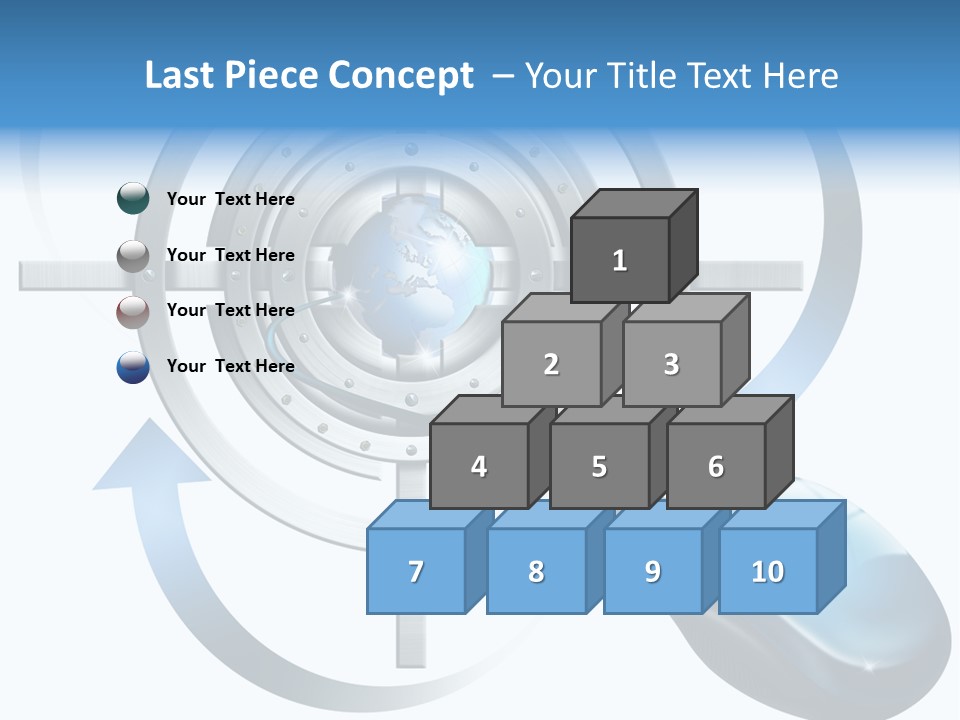 Last Piece Concept – Your Title Text Here

Your Text Here

Your Text Here

Your Text Here

Your Text Here

1

2

3

4

5

6

7

8

9

10